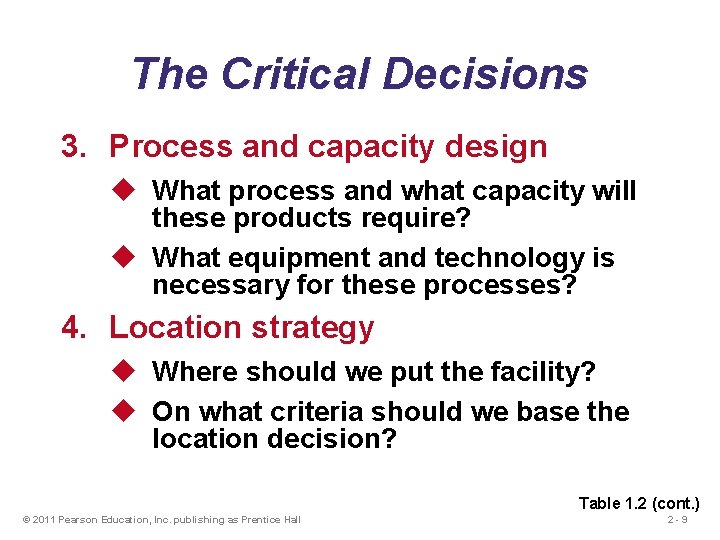 The Critical Decisions

3. Process and capacity design

◆ What process and what capacity will these products require?

◆ What equipment and technology is necessary for these processes?

4. Location strategy

◆ Where should we put the facility?

◆ On what criteria should we base the location decision?

Table 1.2 (cont.)

© 2011 Pearson Education, Inc. publishing as Prentice Hall

2 - 9